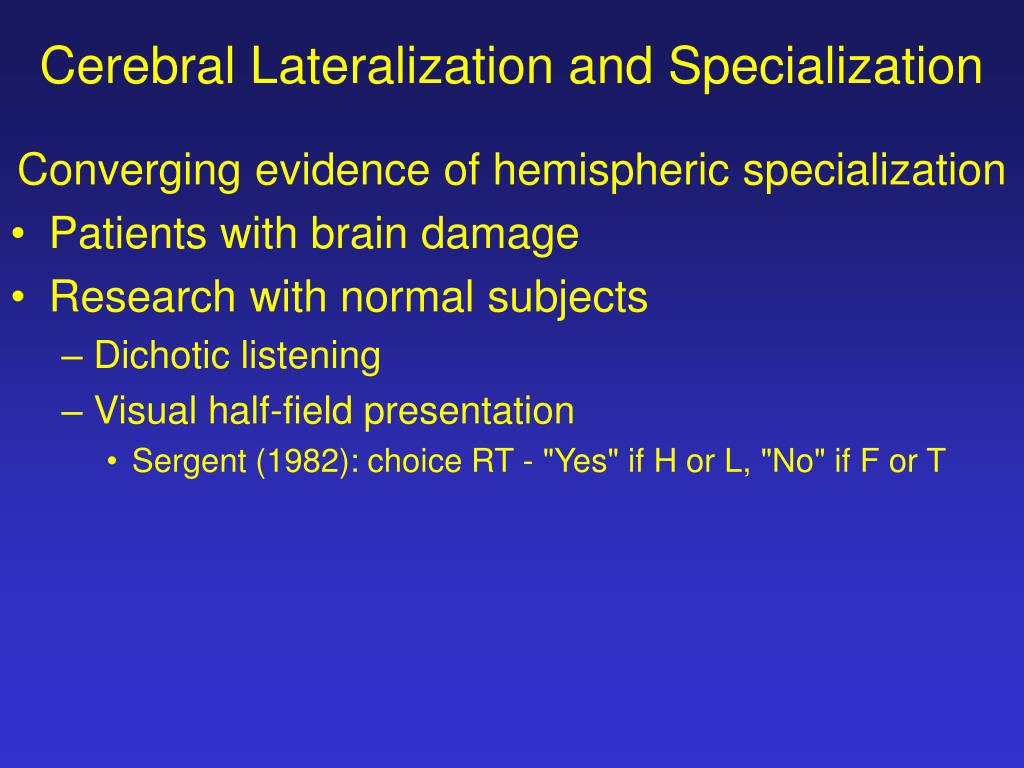 Cerebral Lateralization and Specialization

Converging evidence of hemispheric specialization

• Patients with brain damage
• Research with normal subjects
– Dichotic listening
– Visual half-field presentation
• Sergent (1982): choice RT - "Yes" if H or L, "No" if F or T